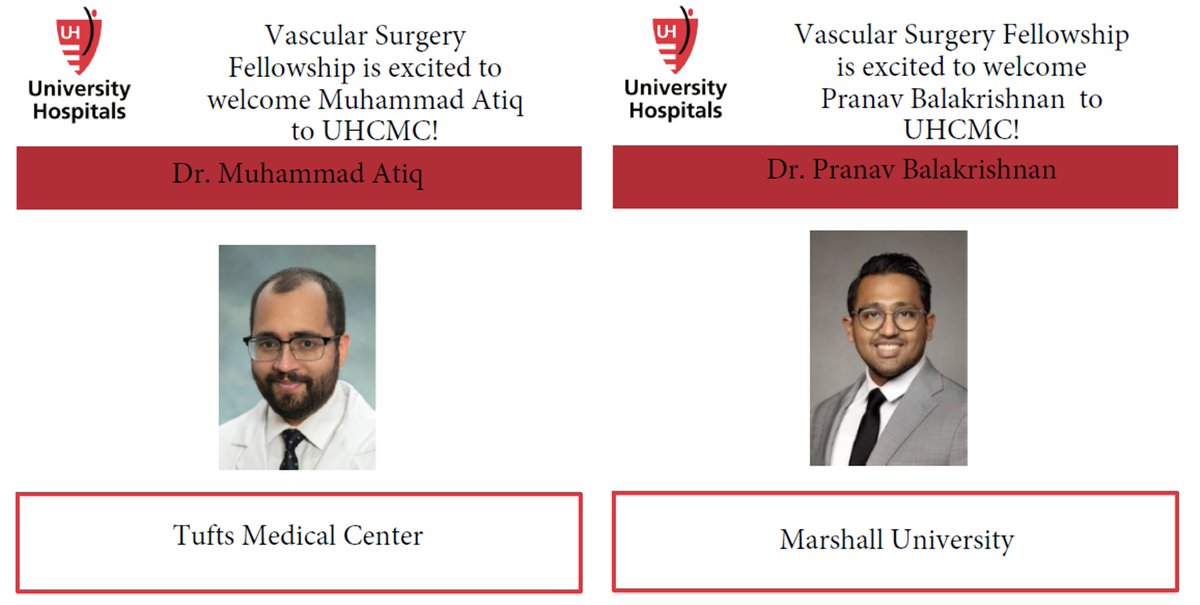 UH
University Hospitals

Vascular Surgery Fellowship is excited to welcome Muhammad Atiq to UHCMC!

Dr. Muhammad Atiq

Tufts Medical Center

UH
University Hospitals

Vascular Surgery Fellowship is excited to welcome Pranav Balakrishnan to UHCMC!

Dr. Pranav Balakrishnan

Marshall University